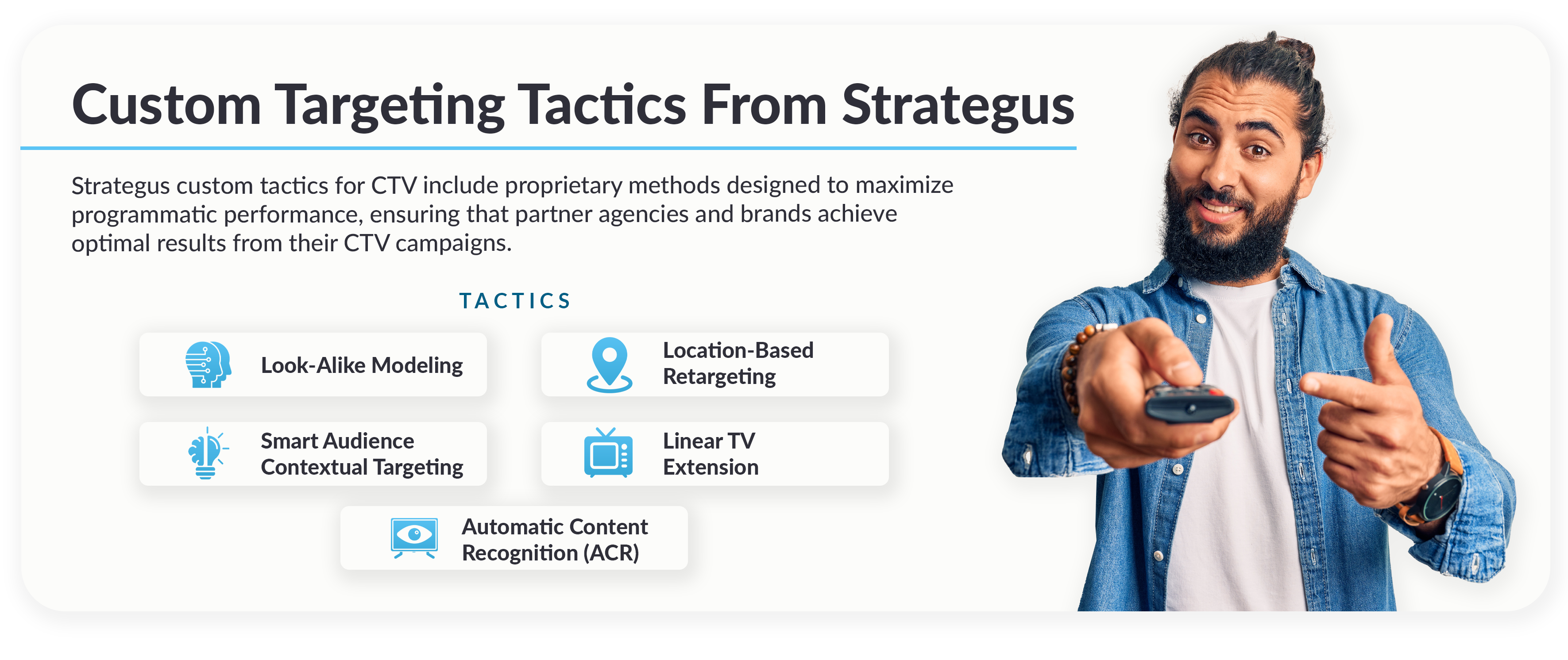 Custom Targeting Tactics From Strategus

Strategus custom tactics for CTV include proprietary methods designed to maximize programmatic performance, ensuring that partner agencies and brands achieve optimal results from their CTV campaigns.

TACTICS

Look-Alike Modeling

Location-Based Retargeting

Smart Audience Contextual Targeting

Linear TV Extension

Automatic Content Recognition (ACR)